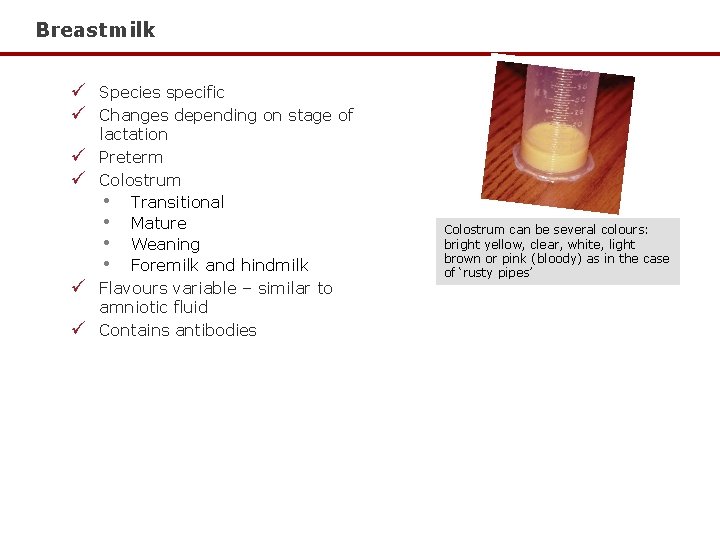 Breastmilk

✓ Species specific
✓ Changes depending on stage of lactation
✓ Preterm
✓ Colostrum
• Transitional
• Mature
• Weaning
• Foremilk and hindmilk
✓ Flavours variable – similar to amniotic fluid
✓ Contains antibodies

Colostrum can be several colours: bright yellow, clear, white, light brown or pink (bloody) as in the case of 'rusty pipes'